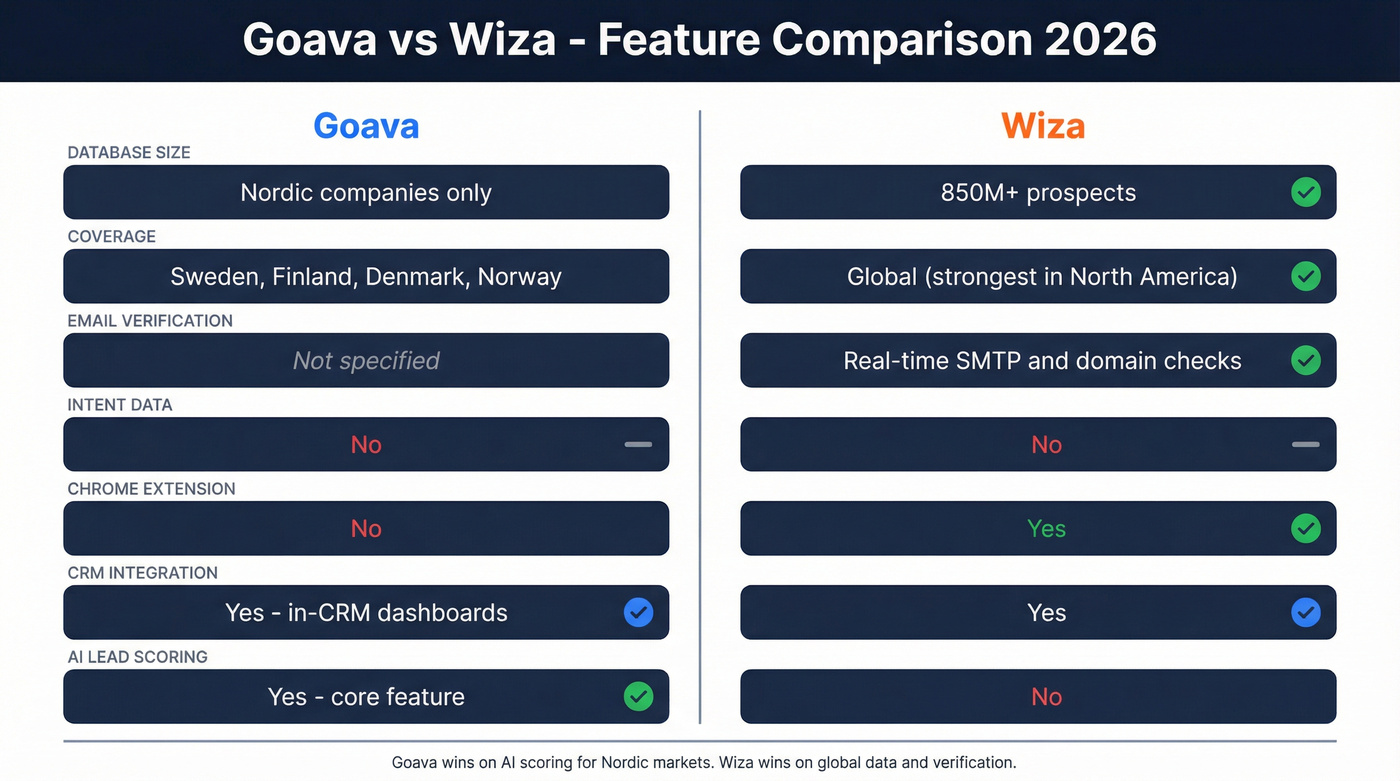 Goava vs Wiza - Feature Comparison 2026

| | Goava | Wiza |
|---|---|---|
| DATABASE SIZE | Nordic companies only | 850M+ prospects |
| COVERAGE | Sweden, Finland, Denmark, Norway | Global (strongest in North America) |
| EMAIL VERIFICATION | Not specified | Real-time SMTP and domain checks |
| INTENT DATA | No | No |
| CHROME EXTENSION | No | Yes |
| CRM INTEGRATION | Yes - in-CRM dashboards | Yes |
| AI LEAD SCORING | Yes - core feature | No |

Goava wins on AI scoring for Nordic markets. Wiza wins on global data and verification.